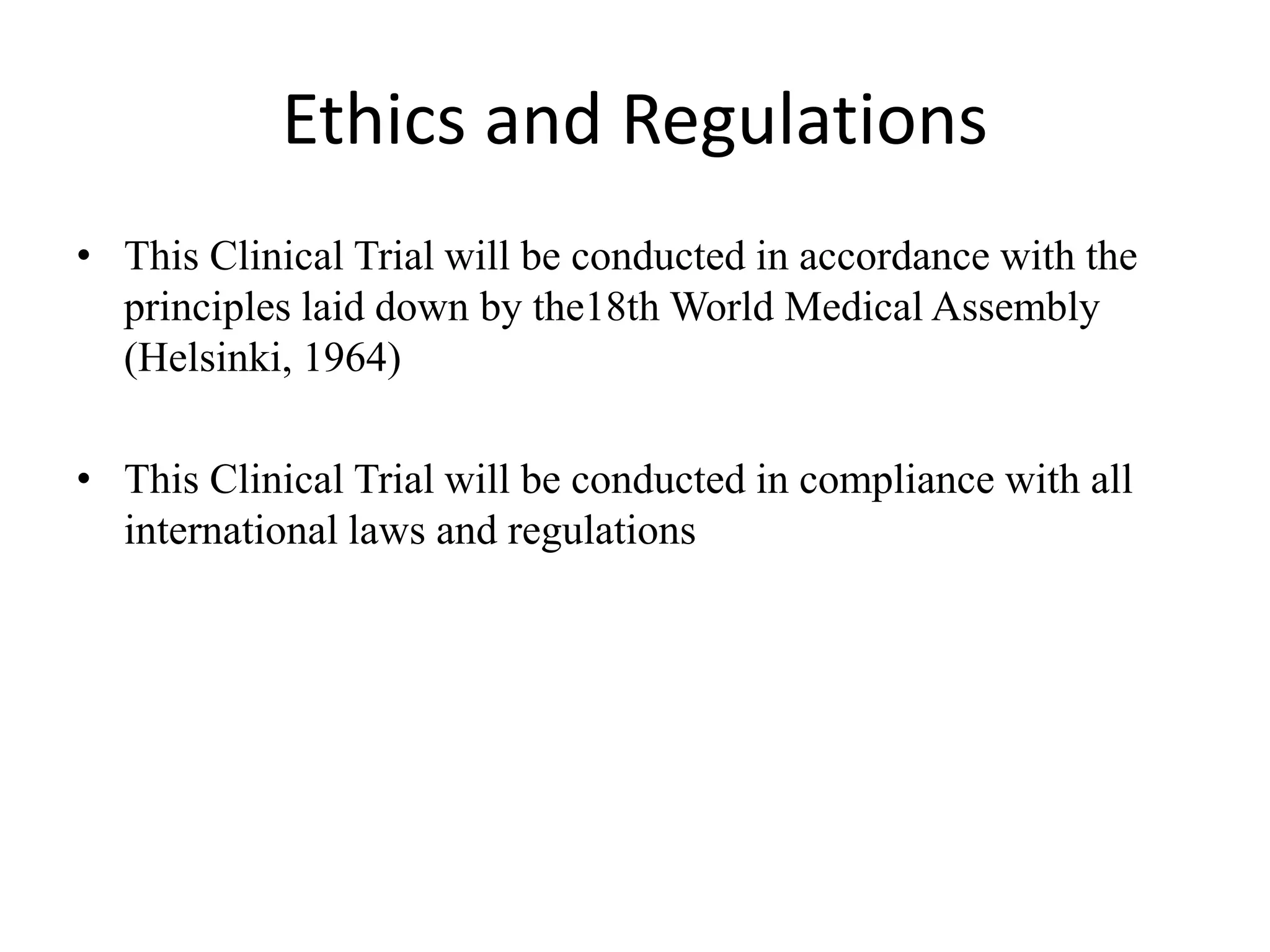 Ethics and Regulations

• This Clinical Trial will be conducted in accordance with the principles laid down by the18th World Medical Assembly (Helsinki, 1964)

• This Clinical Trial will be conducted in compliance with all international laws and regulations